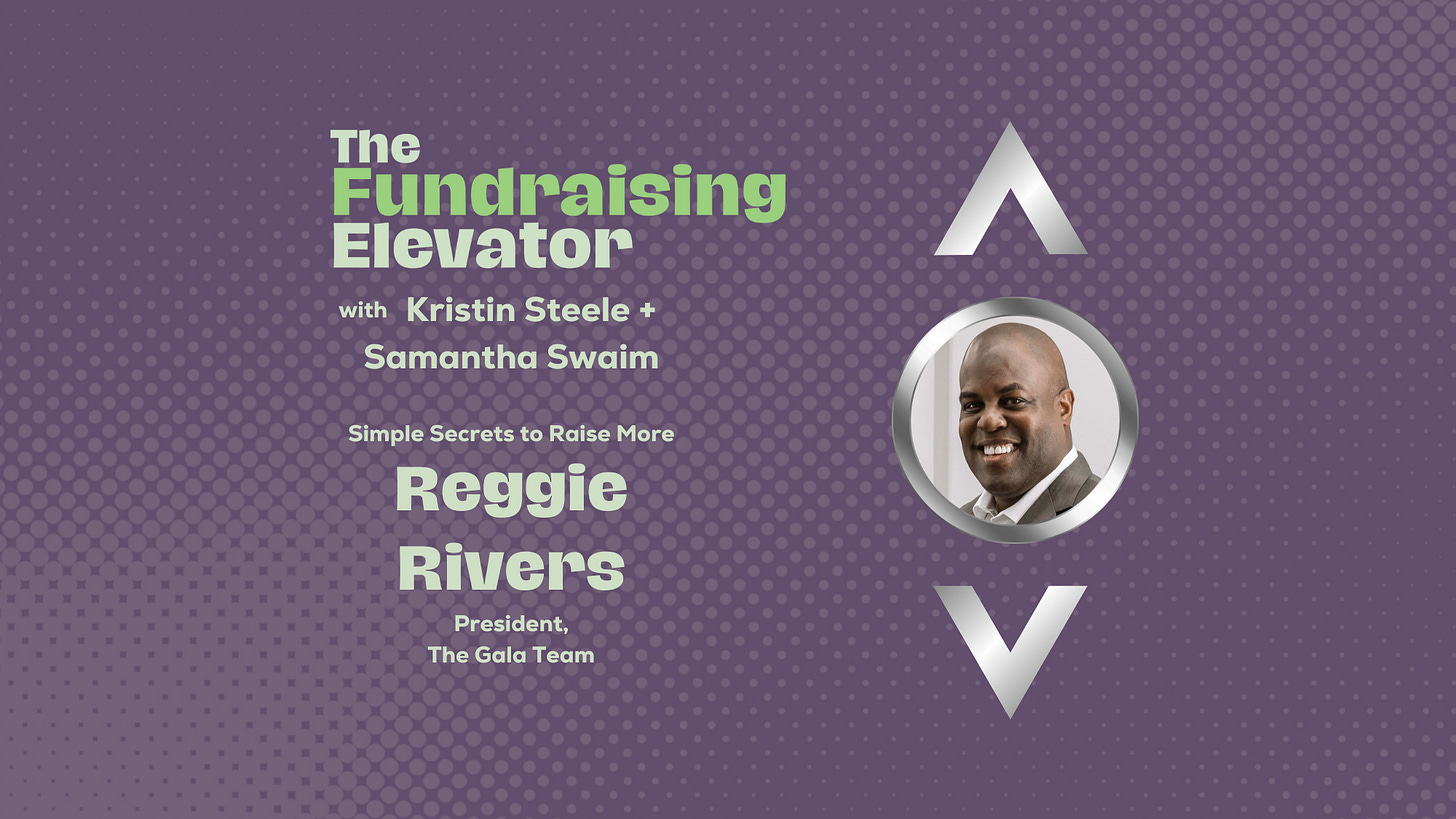 The Fundraising Elevator

with Kristin Steele + Samantha Swaim

Simple Secrets to Raise More

Reggie Rivers

President,
The Gala Team